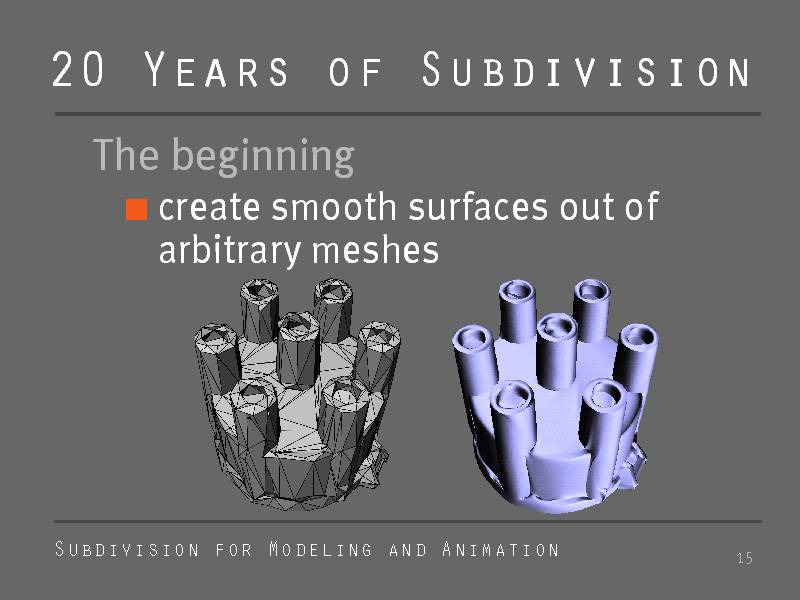 20 Years of Subdivision

The beginning

■ create smooth surfaces out of arbitrary meshes

Subdivision for Modeling and Animation

15